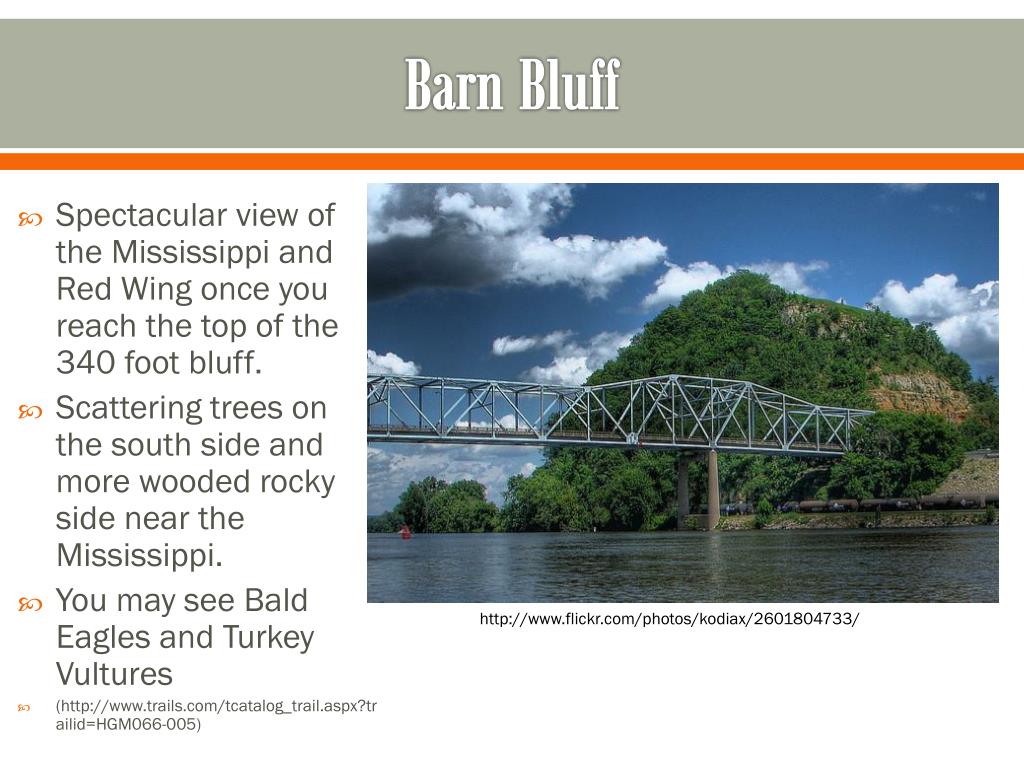 Barn Bluff

Spectacular view of the Mississippi and Red Wing once you reach the top of the 340 foot bluff.

Scattering trees on the south side and more wooded rocky side near the Mississippi.

You may see Bald Eagles and Turkey Vultures

(http://www.trails.com/tcatalog_trail.aspx?trailid=HGM066-005)

http://www.flickr.com/photos/kodiax/2601804733/